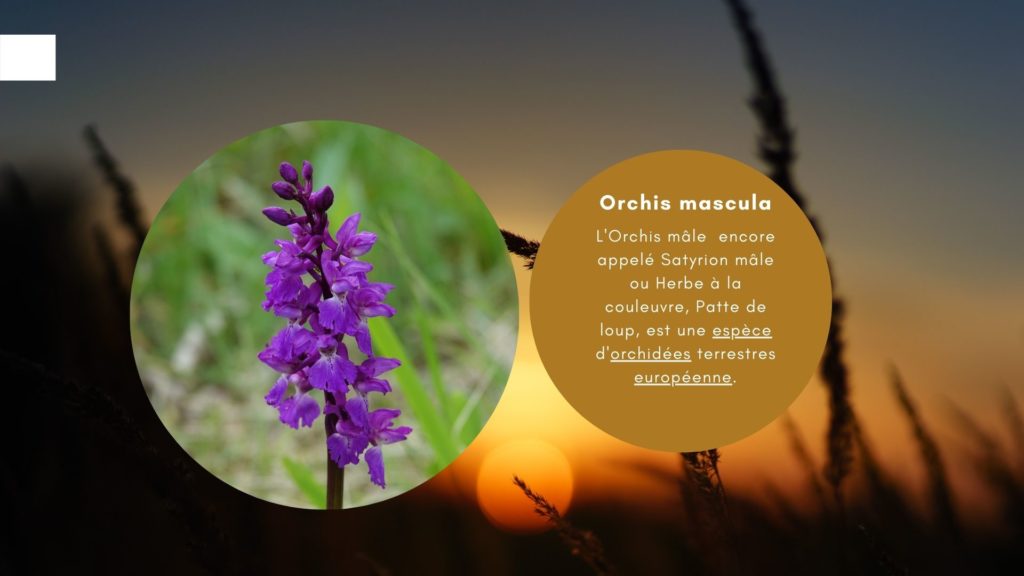 Orchis mascula

L'Orchis mâle  encore appelé Satyrion mâle ou Herbe à la couleuvre, Patte de loup, est une espèce d'orchidées terrestres européenne.